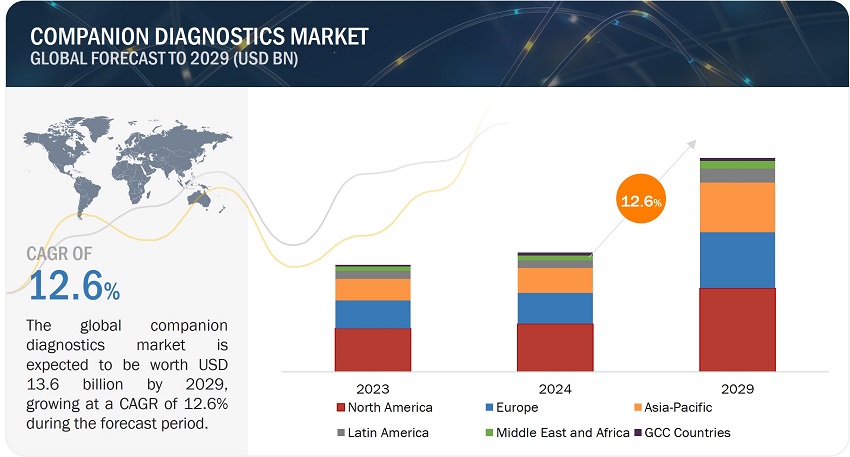 COMPANION DIAGNOSTICS MARKET
GLOBAL FORECAST TO 2029 (USD BN)

CAGR OF
12.6%

The global companion diagnostics market is expected to be worth USD 13.6 billion by 2029, growing at a CAGR of 12.6% during the forecast period.

12.6%

2023
2024
2029

North America
Europe
Asia-Pacific
Latin America
Middle East and Africa
GCC Countries